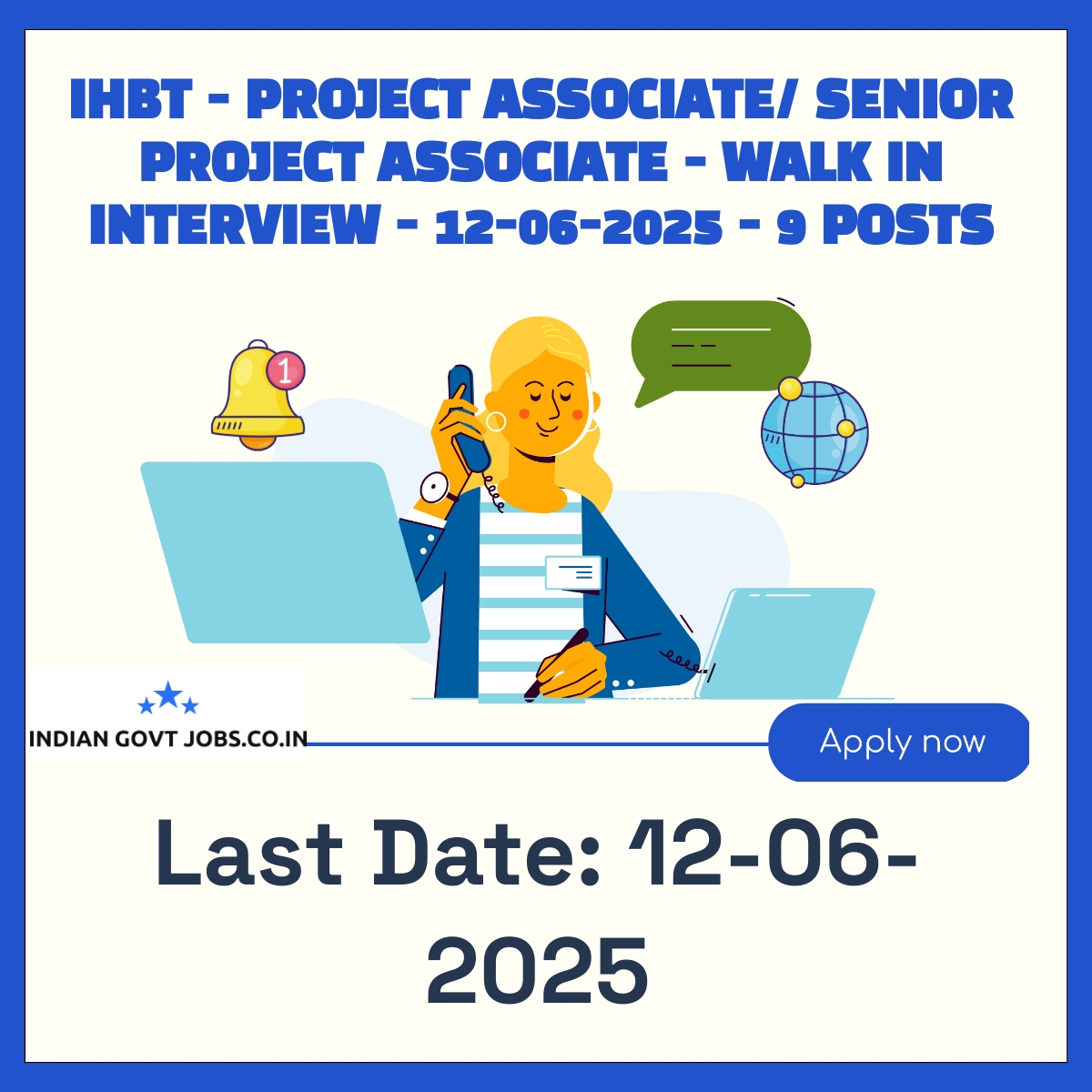 IHBT - PROJECT ASSOCIATE/ SENIOR PROJECT ASSOCIATE - WALK IN INTERVIEW - 12-06-2025 - 9 POSTS

1

INDIAN GOVT JOBS.CO.IN

Apply now

Last Date: 12-06-2025